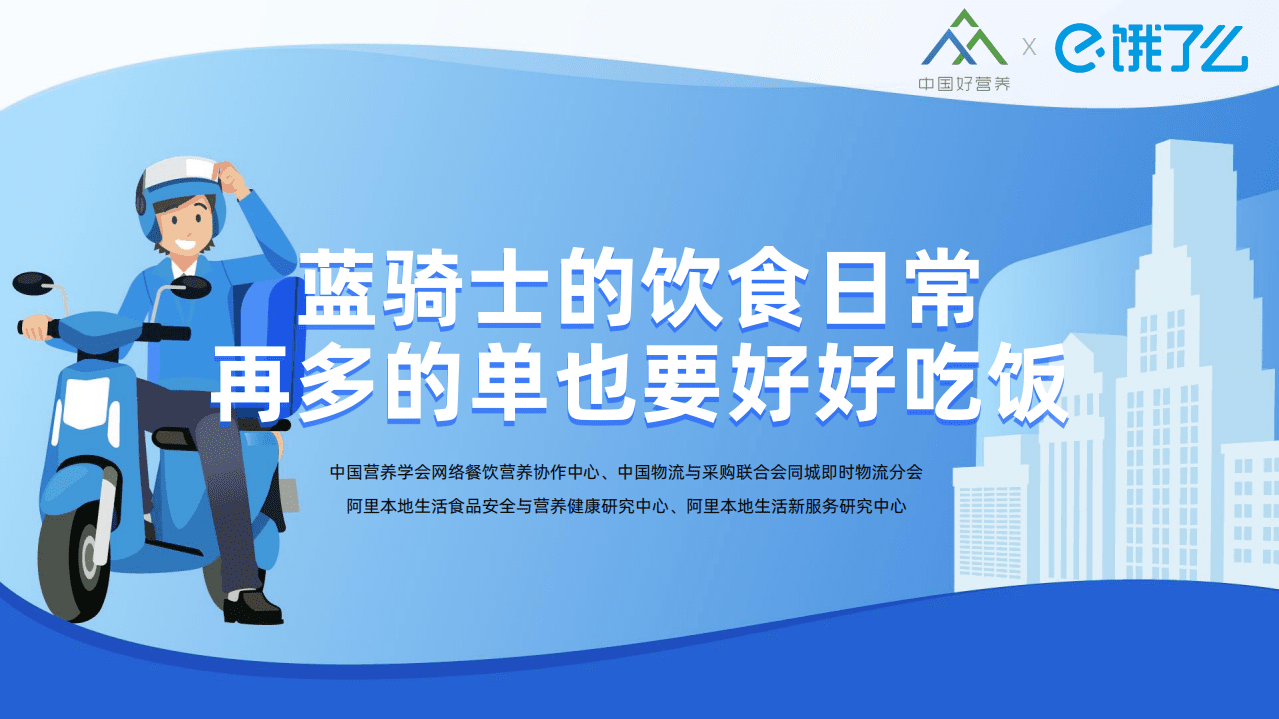 中国好营养 X 饿了么

蓝骑士的饮食日常
再多的单也要好好吃饭

中国营养学会网络餐饮营养协作中心、中国物流与采购联合会同城即时物流分会
阿里本地生活食品安全与营养健康研究中心、阿里本地生活新服务研究中心